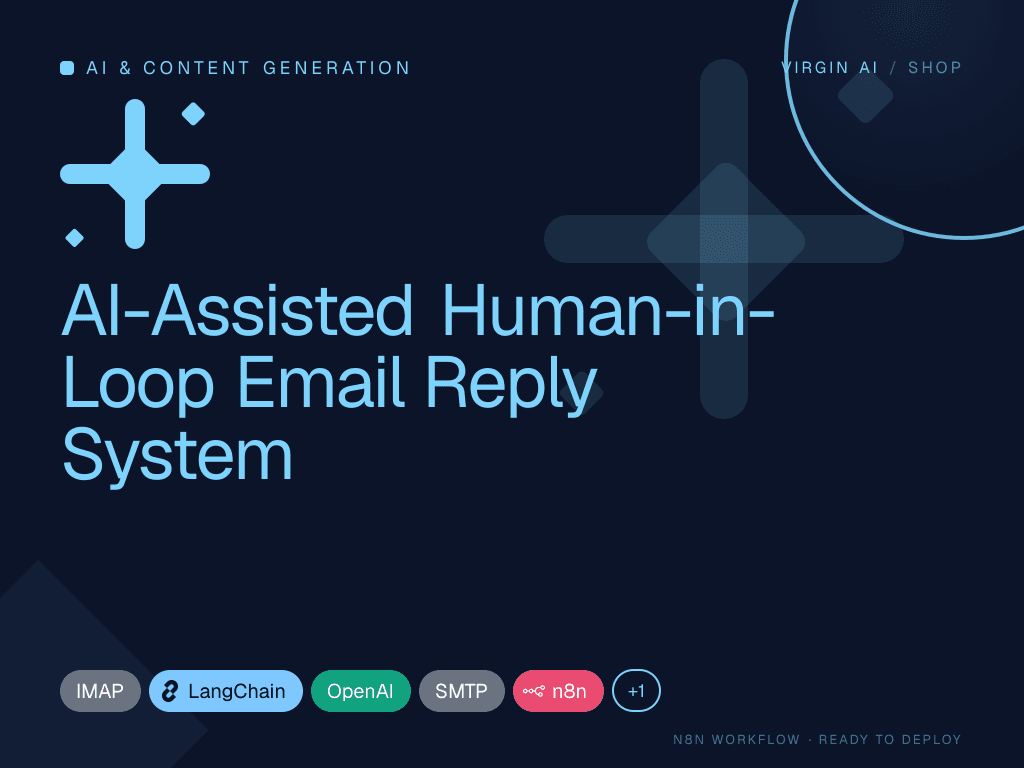 AI & CONTENT GENERATION

VIRGIN AI / SHOP

AI-Assisted Human-in-Loop Email Reply System

IMAP LangChain OpenAI SMTP n8n +1

N8N WORKFLOW · READY TO DEPLOY